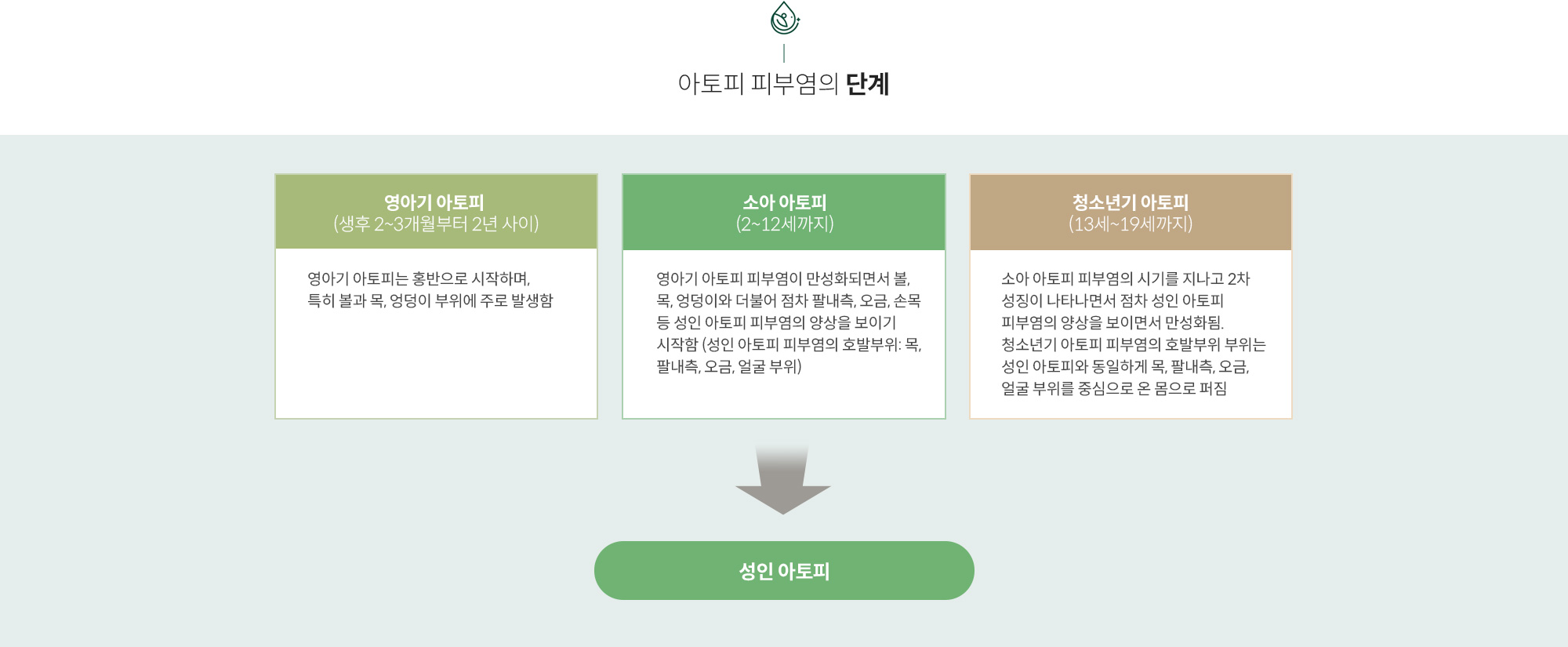 아토피 피부염의 단계

영아기 아토피
(생후 2~3개월부터 2년 사이)

영아기 아토피는 홍반으로 시작하며, 특히 볼과 목, 엉덩이 부위에 주로 발생함

소아 아토피
(2~12세까지)

영아기 아토피 피부염이 만성화되면서 볼, 목, 엉덩이와 더불어 점차 팔내측, 오금, 손목 등 성인 아토피 피부염의 양상을 보이기 시작함 (성인 아토피 피부염의 호발부위: 목, 팔내측, 오금, 얼굴 부위)

청소년기 아토피
(13세~19세까지)

소아 아토피 피부염의 시기를 지나고 2차 성징이 나타나면서 점차 성인 아토피 피부염의 양상을 보이면서 만성화됨. 청소년기 아토피 피부염의 호발부위 부위는 성인 아토피와 동일하게 목, 팔내측, 오금, 얼굴 부위를 중심으로 온 몸으로 퍼짐

성인 아토피